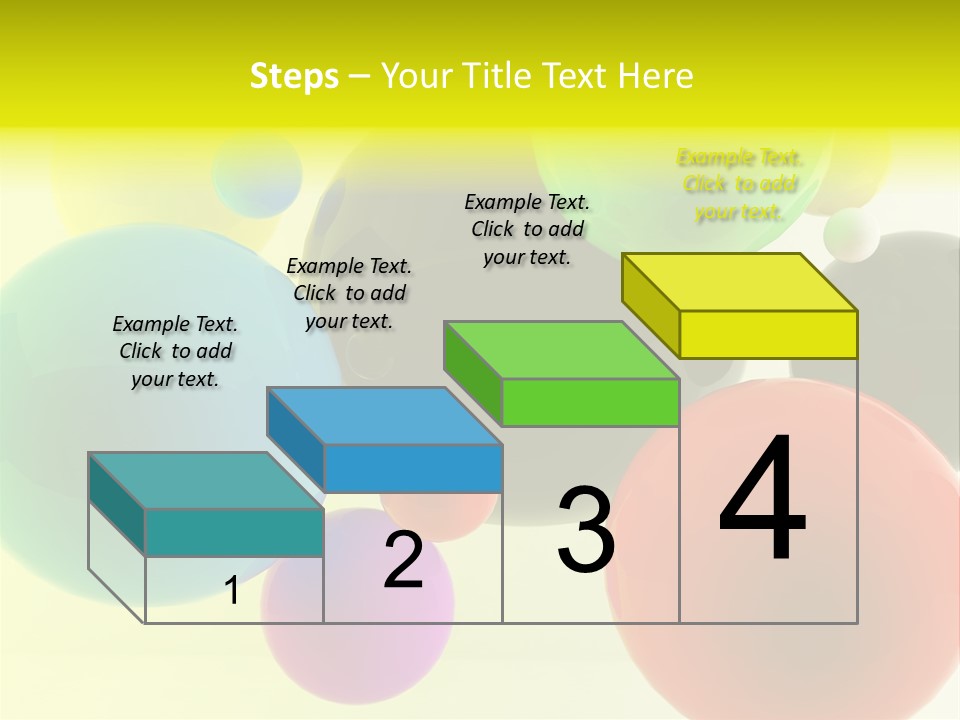 Steps – Your Title Text Here

Example Text. Click to add your text.

Example Text. Click to add your text.

Example Text. Click to add your text.

Example Text. Click to add your text.

1

2

3

4